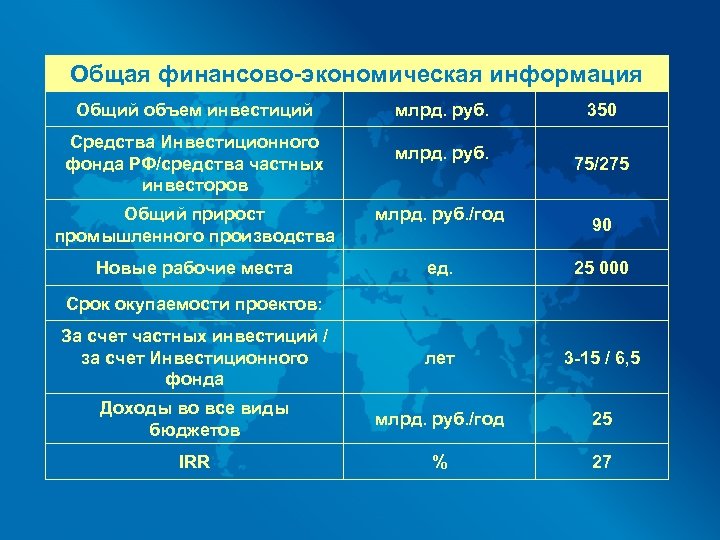 Общая финансово-экономическая информация

| | | |
|---|---|---|
| Общий объем инвестиций | млрд. руб. | 350 |
| Средства Инвестиционного фонда РФ/средства частных инвесторов | млрд. руб. | 75/275 |
| Общий прирост промышленного производства | млрд. руб./год | 90 |
| Новые рабочие места | ед. | 25 000 |
| Срок окупаемости проектов: | | |
| За счет частных инвестиций / за счет Инвестиционного фонда | лет | 3-15 / 6,5 |
| Доходы во все виды бюджетов | млрд. руб./год | 25 |
| IRR | % | 27 |